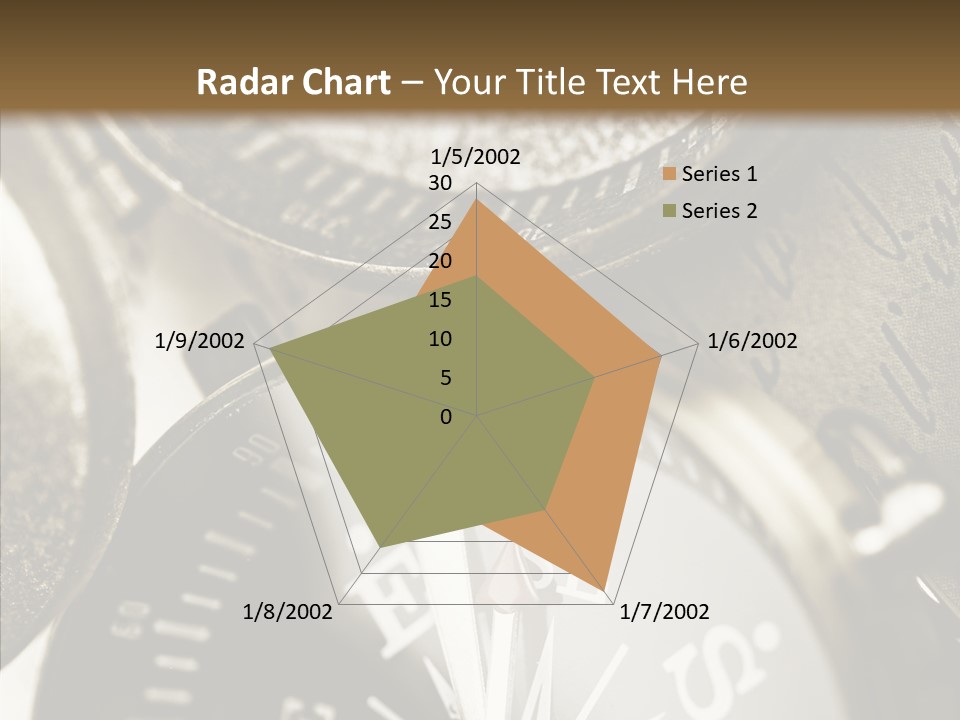 Radar Chart – Your Title Text Here

1/5/2002
30
25
20
15
10
5
0
1/6/2002
1/7/2002
1/8/2002
1/9/2002

Series 1
Series 2